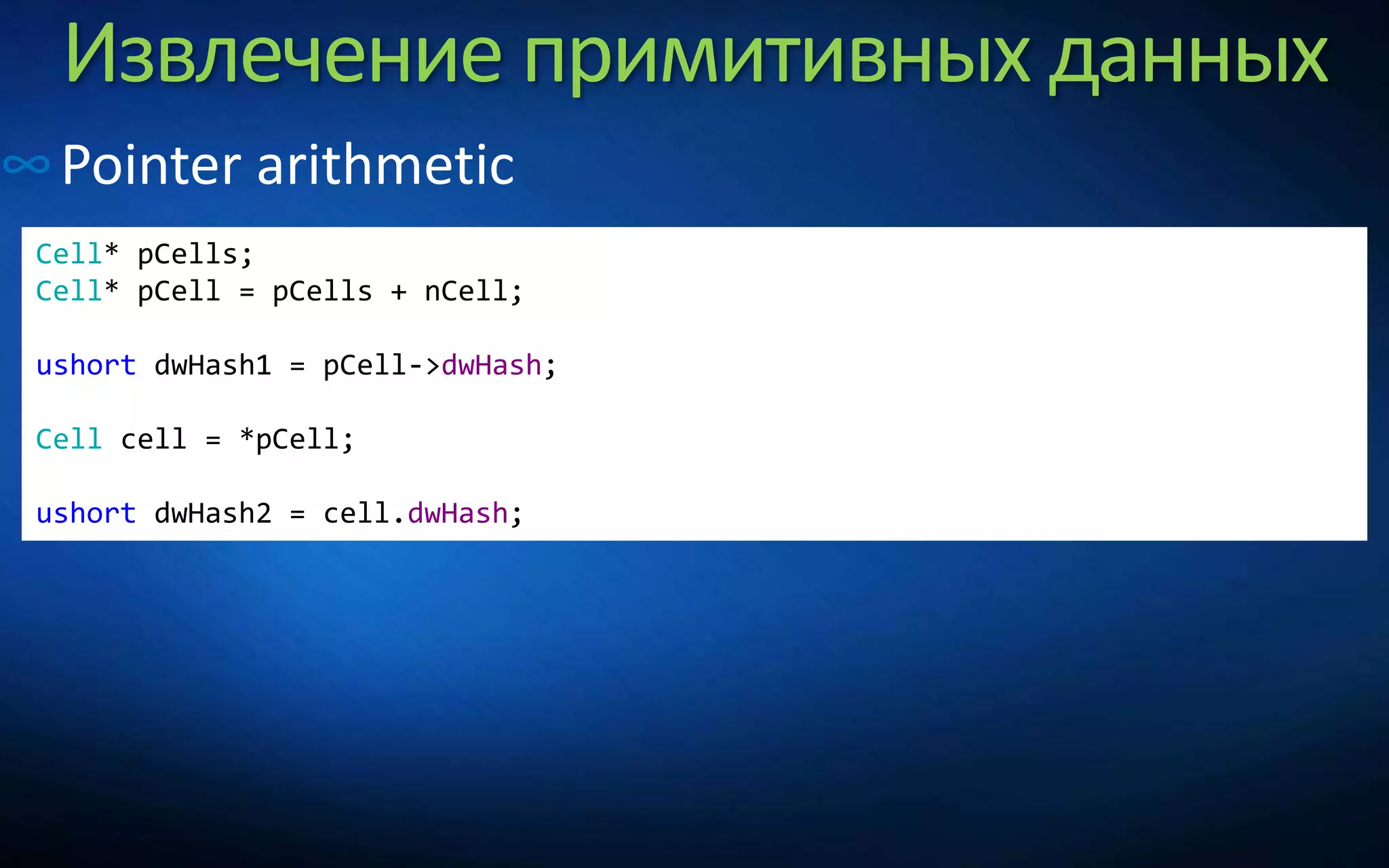 Извлечение примитивных данных

Pointer arithmetic

Cell* pCells;
Cell* pCell = pCells + nCell;

ushort dwHash1 = pCell->dwHash;

Cell cell = *pCell;

ushort dwHash2 = cell.dwHash;